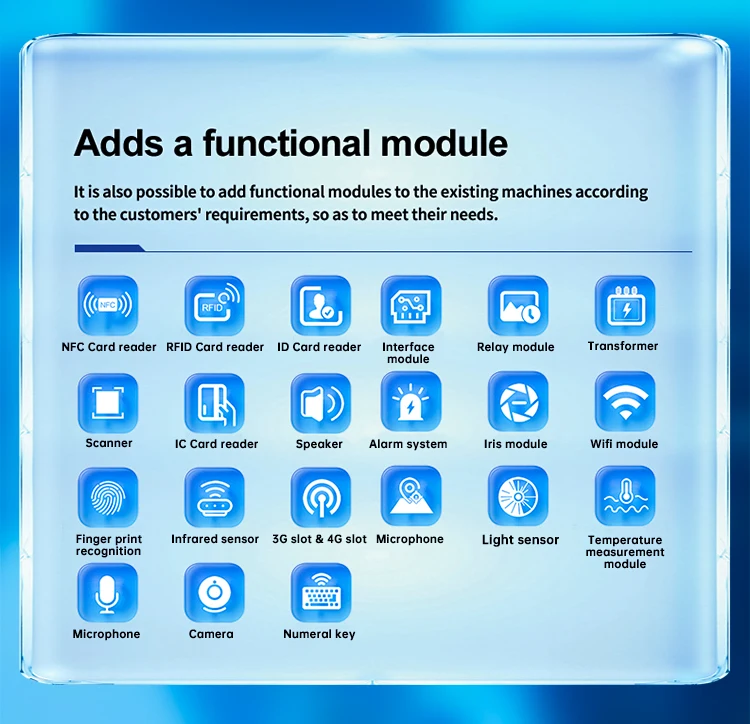 Adds a functional module

It is also possible to add functional modules to the existing machines according to the customers' requirements, so as to meet their needs.

NFC

NFC Card reader

RFID

RFID Card reader

ID Card reader

Interface module

Relay module

Transformer

Scanner

IC Card reader

Speaker

Alarm system

Iris module

Wifi module

Finger print recognition

Infrared sensor

3G slot & 4G slot

Microphone

Light sensor

Temperature measurement module

Microphone

Camera

Numeral key